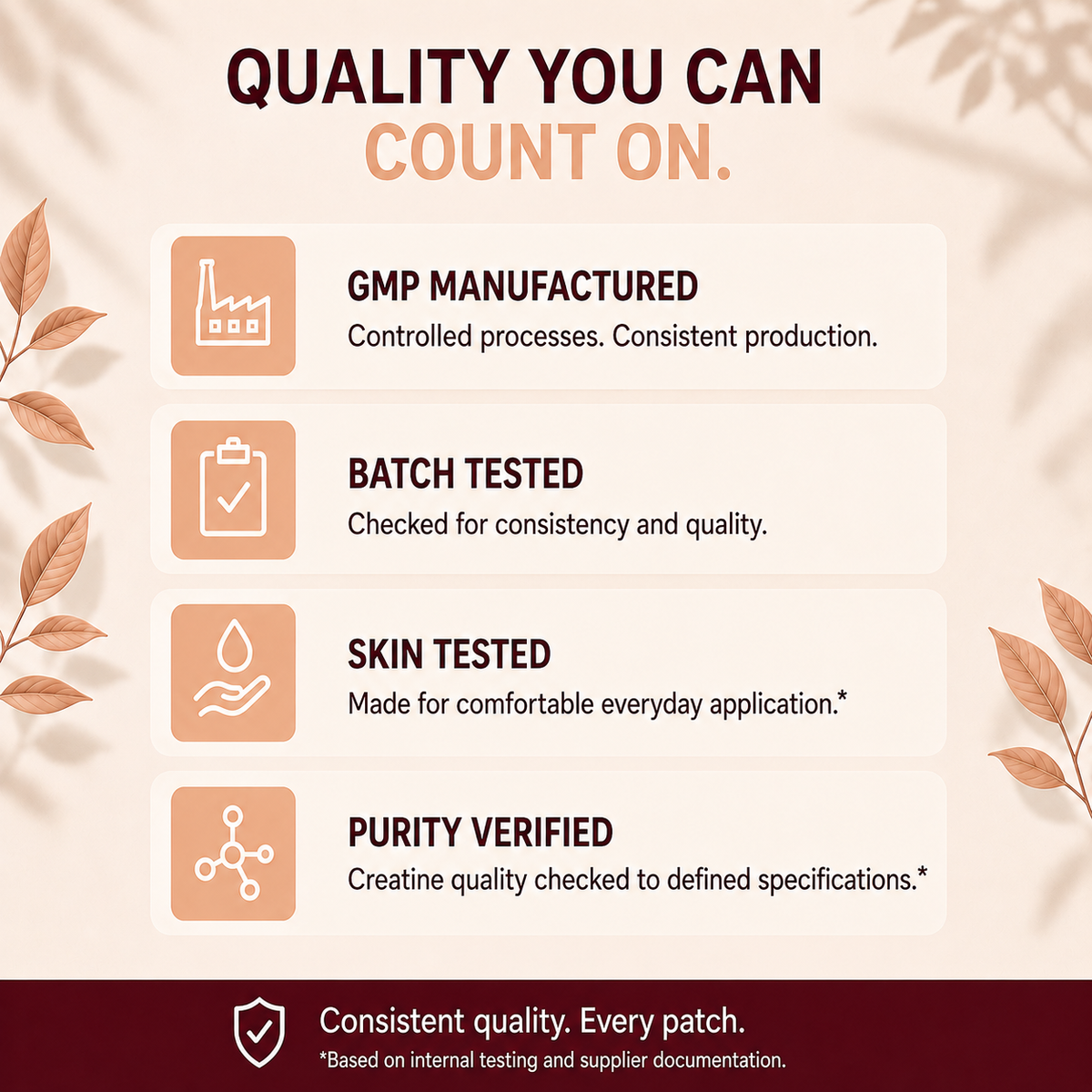 QUALITY YOU CAN
COUNT ON.

GMP MANUFACTURED
Controlled processes. Consistent production.

BATCH TESTED
Checked for consistency and quality.

SKIN TESTED
Made for comfortable everyday application.*

PURITY VERIFIED
Creatine quality checked to defined specifications.*

Consistent quality. Every patch.
*Based on internal testing and supplier documentation.